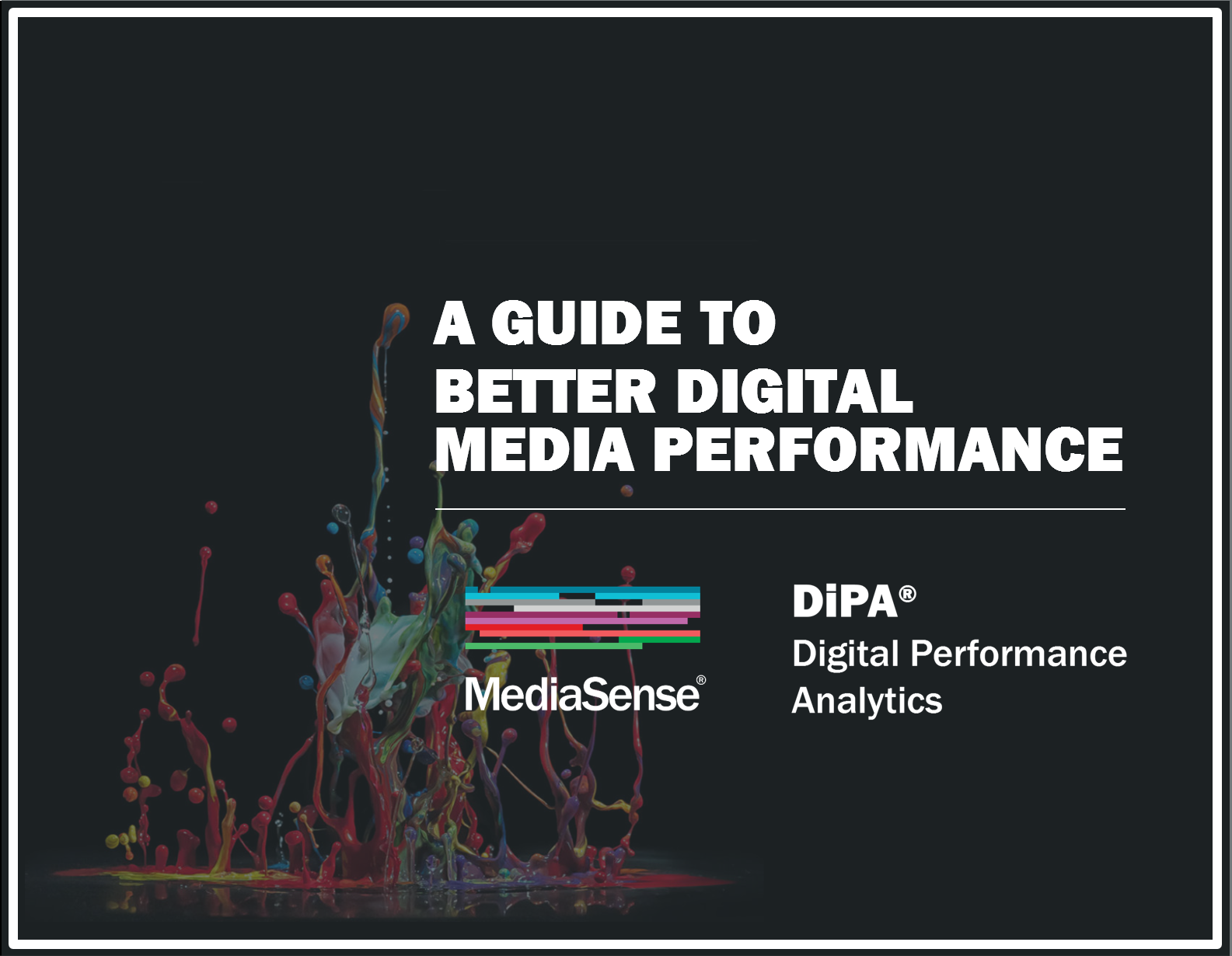 A GUIDE TO
BETTER DIGITAL
MEDIA PERFORMANCE

MediaSense®

DiPA®
Digital Performance
Analytics